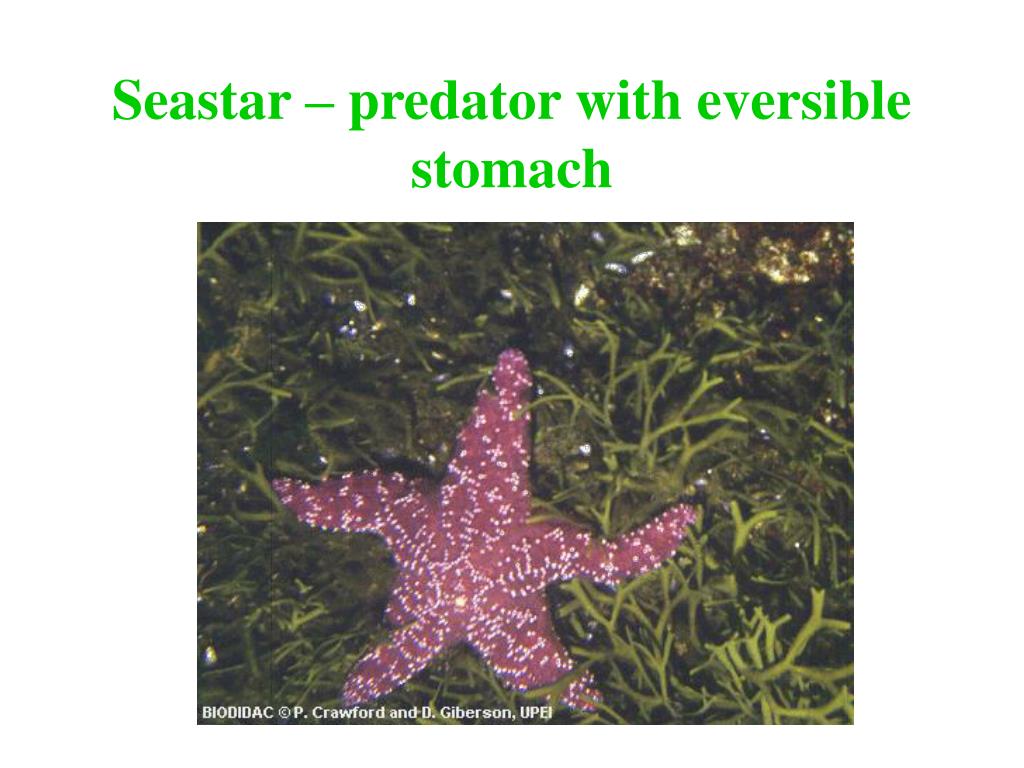 Seastar – predator with eversible stomach

BIODIDAC © P. Crawford and D. Giberson, UPEI